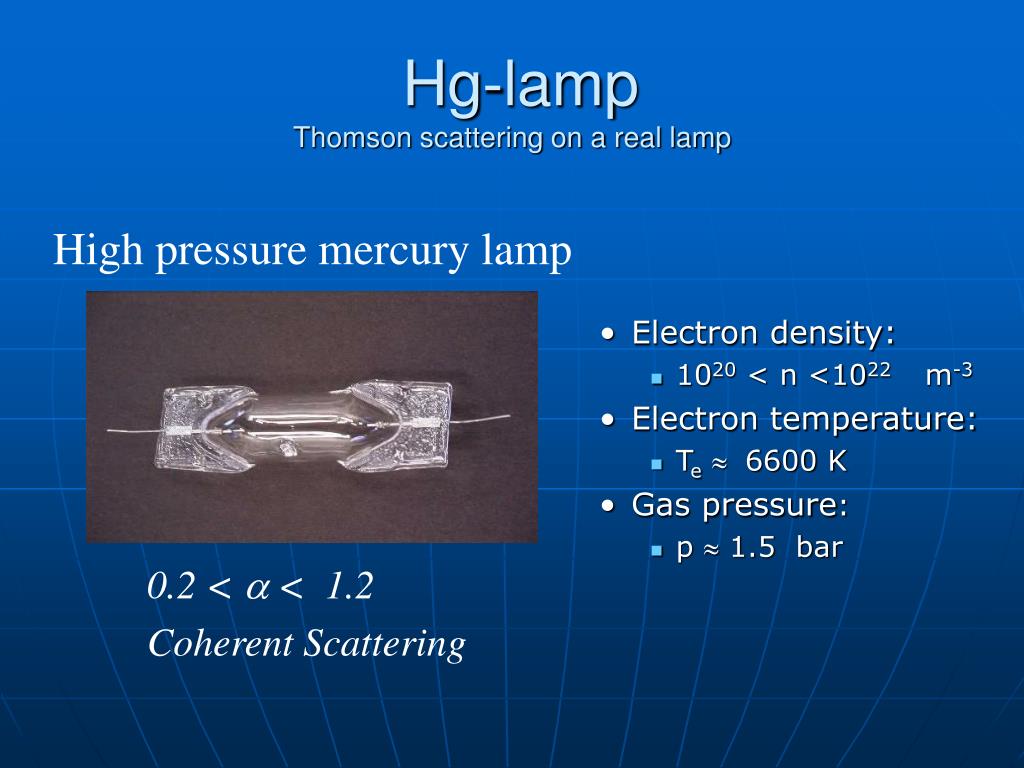 Hg-lamp
Thomson scattering on a real lamp

High pressure mercury lamp

• Electron density:
 ▪ $10^{20} < n < 10^{22}$ $m^{-3}$
• Electron temperature:
 ▪ $T_e \approx 6600$ K
• Gas pressure:
 ▪ $p \approx 1.5$ bar

$0.2 < \alpha < 1.2$
Coherent Scattering